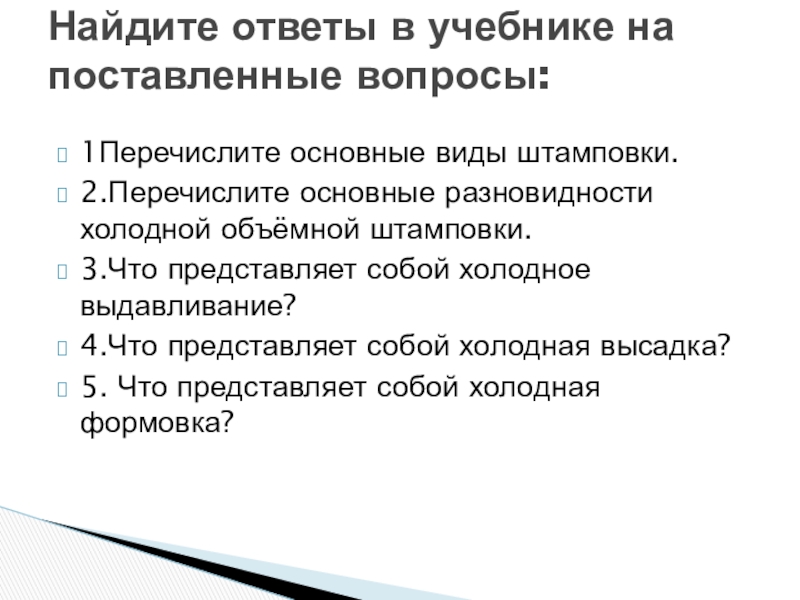 Найдите ответы в учебнике на поставленные вопросы:

1Перечислите основные виды штамповки.

2.Перечислите основные разновидности холодной объёмной штамповки.

3.Что представляет собой холодное выдавливание?

4.Что представляет собой холодная высадка?

5. Что представляет собой холодная формовка?